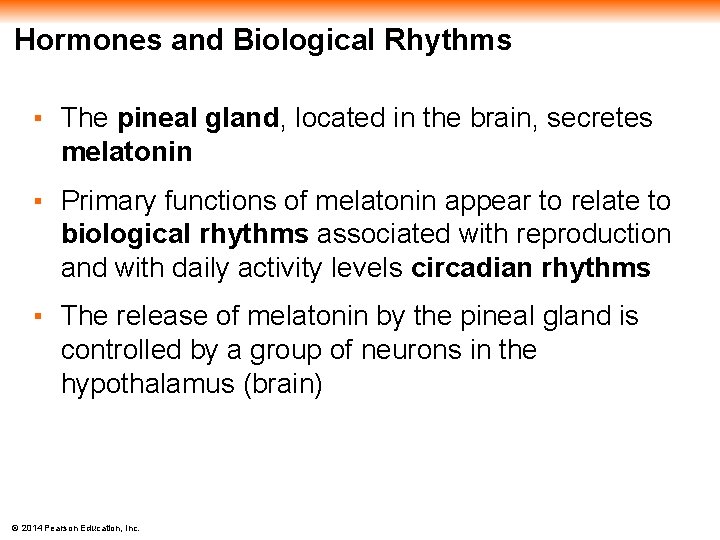 Hormones and Biological Rhythms

▪ The pineal gland, located in the brain, secretes melatonin

▪ Primary functions of melatonin appear to relate to biological rhythms associated with reproduction and with daily activity levels circadian rhythms

▪ The release of melatonin by the pineal gland is controlled by a group of neurons in the hypothalamus (brain)

© 2014 Pearson Education, Inc.